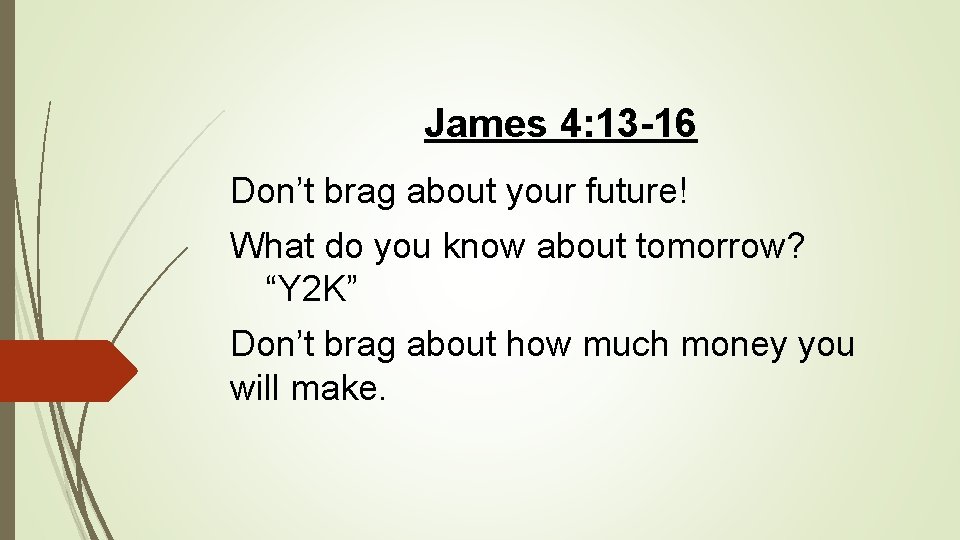 James 4:13-16

Don’t brag about your future!

What do you know about tomorrow?
“Y2K”

Don’t brag about how much money you will make.